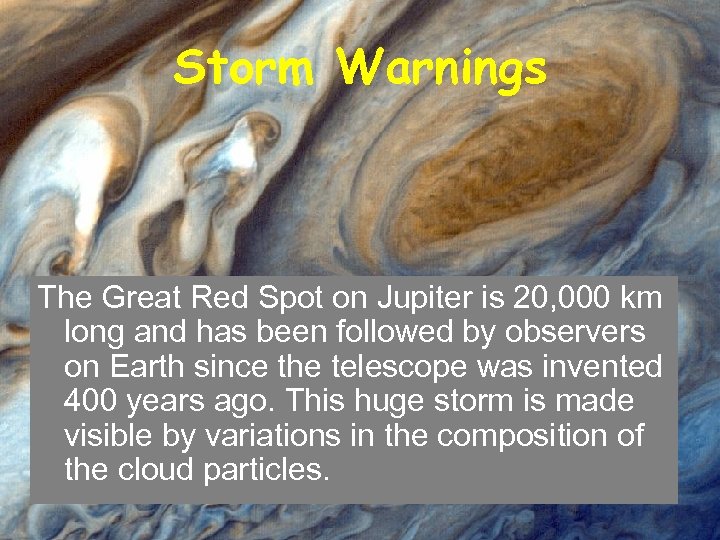 Storm Warnings

The Great Red Spot on Jupiter is 20,000 km long and has been followed by observers on Earth since the telescope was invented 400 years ago. This huge storm is made visible by variations in the composition of the cloud particles.